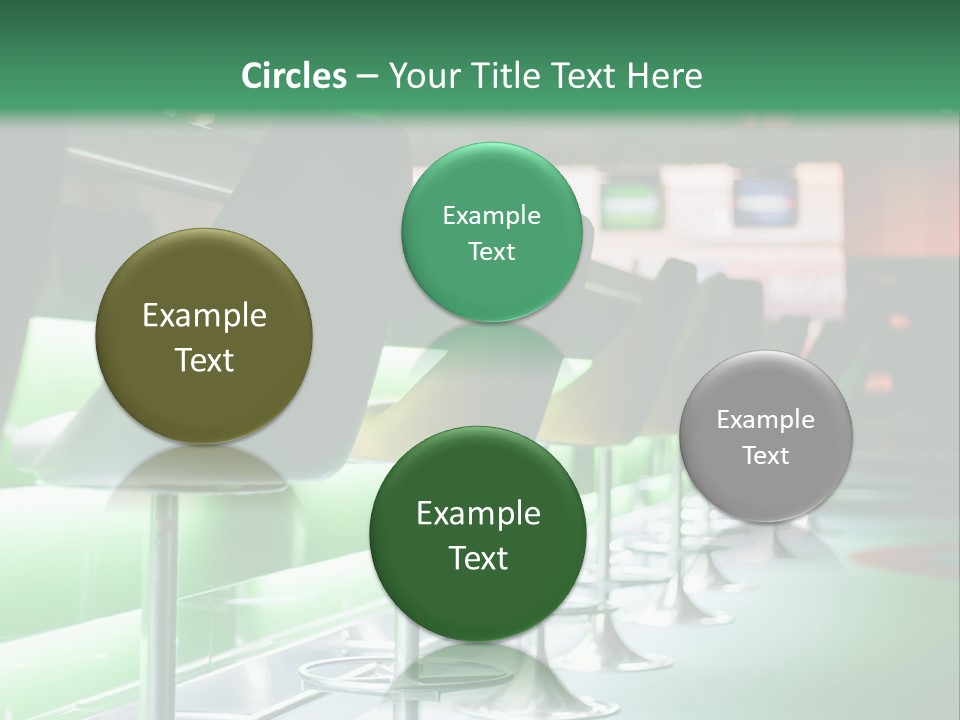 Circles – Your Title Text Here

Example Text

Example Text

Example Text

Example Text